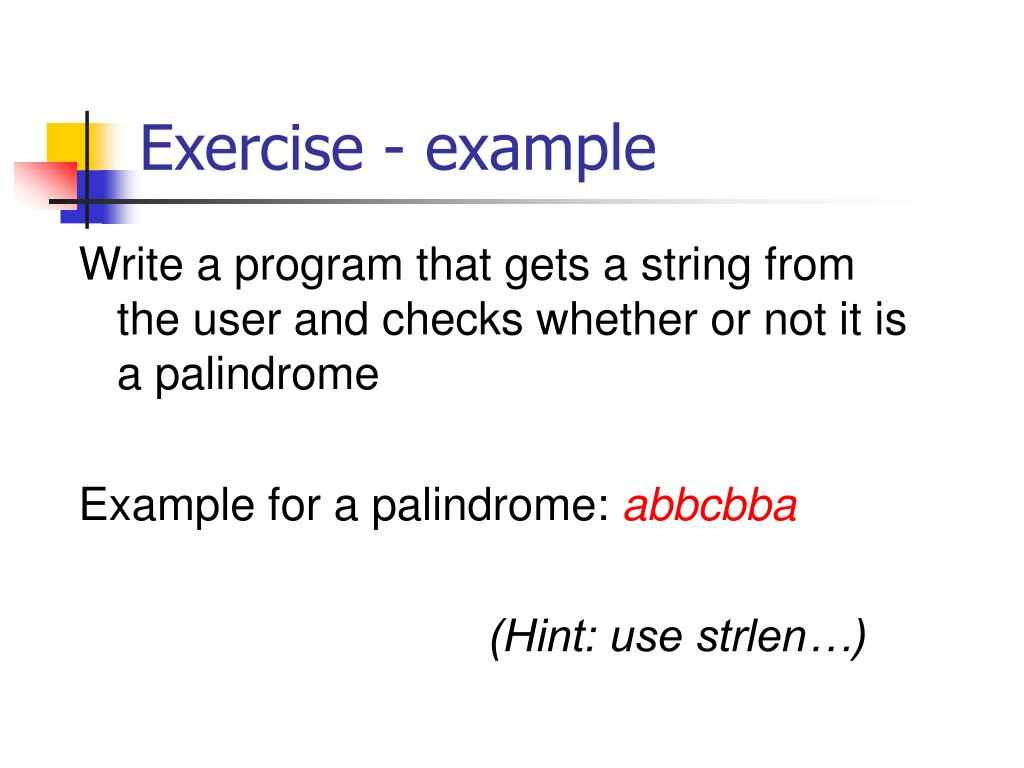 Exercise - example

Write a program that gets a string from the user and checks whether or not it is a palindrome

Example for a palindrome: abbcbba

(Hint: use strlen…)